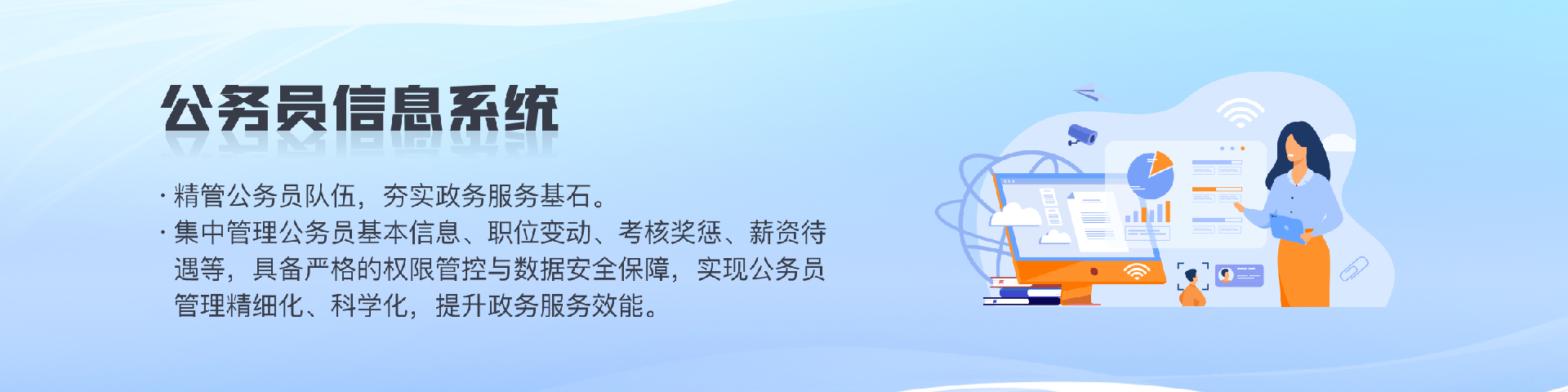 公务员信息系统

· 精管公务员队伍，夯实政务服务基石。

· 集中管理公务员基本信息、职位变动、考核奖惩、薪资待遇等，具备严格的权限管控与数据安全保障，实现公务员管理精细化、科学化，提升政务服务效能。